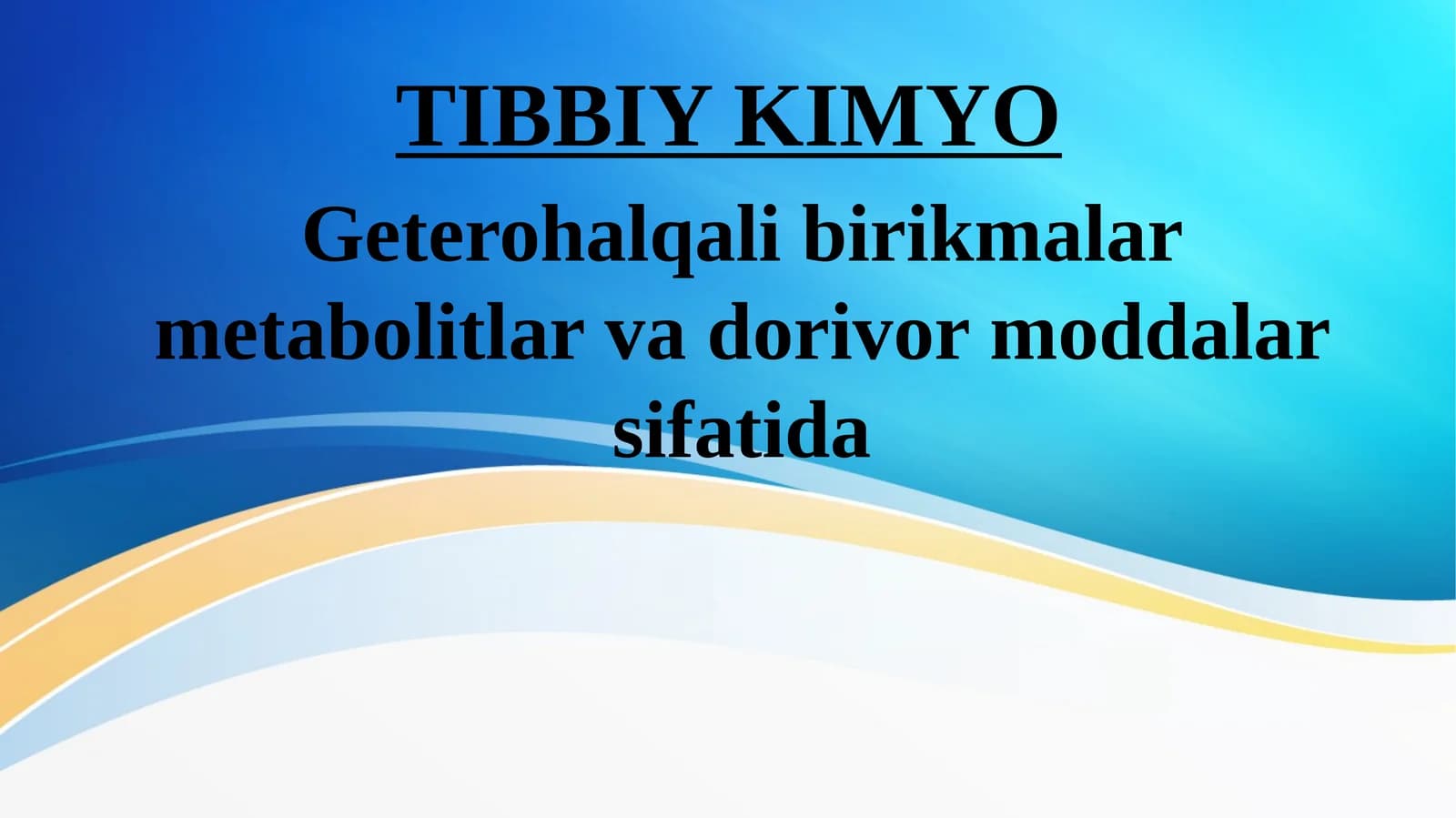 TIBBIY KIMYO

Geterohalqali birikmalar metabolitlar va dorivor moddalar sifatida